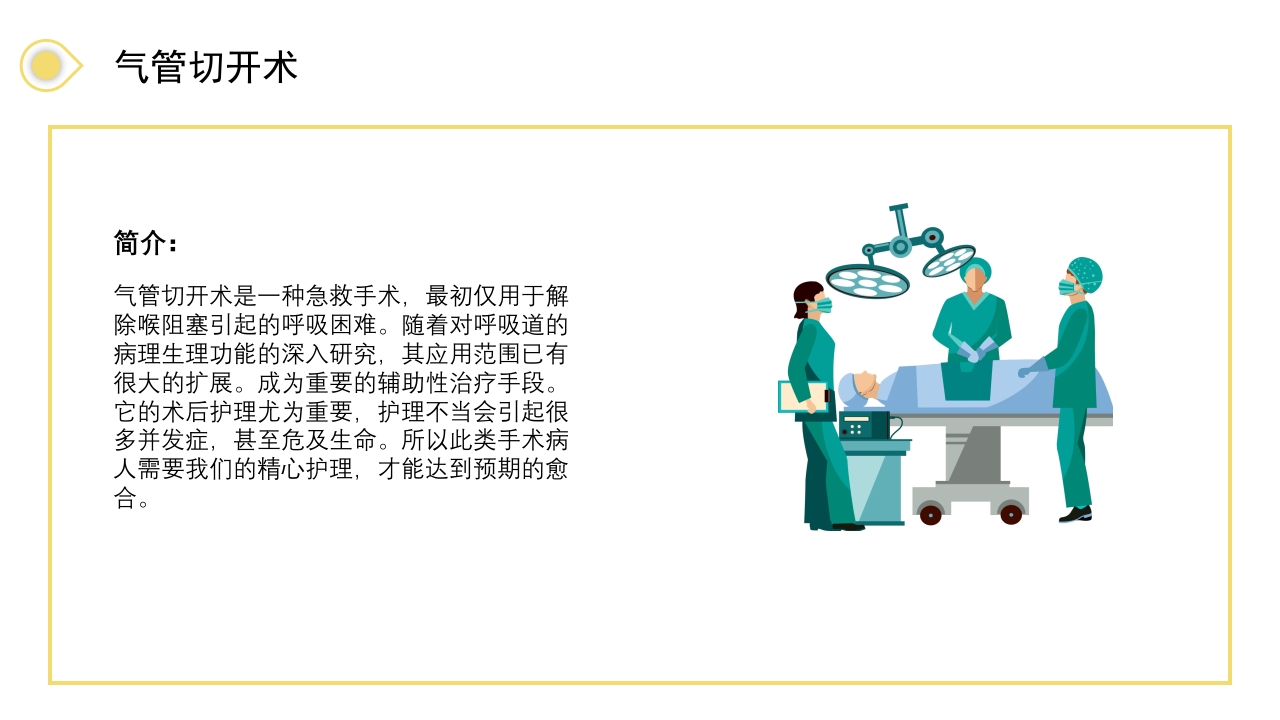 气管切开术

简介：

气管切开术是一种急救手术，最初仅用于解除喉阻塞引起的呼吸困难。随着对呼吸道的病理生理功能的深入研究，其应用范围已有很大的扩展。成为重要的辅助性治疗手段。它的术后护理尤为重要，护理不当会引起很多并发症，甚至危及生命。所以此类手术病人需要我们的精心护理，才能达到预期的愈合。